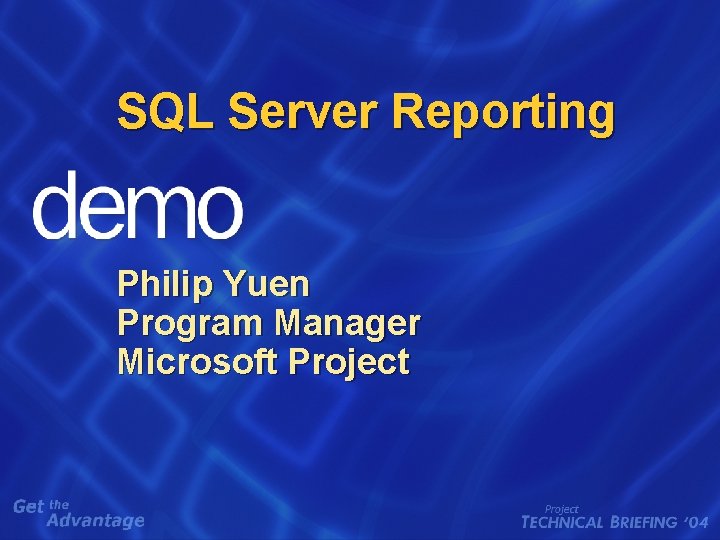 SQL Server Reporting

demo

Philip Yuen
Program Manager
Microsoft Project

Get the Advantage

Project
TECHNICAL BRIEFING '04